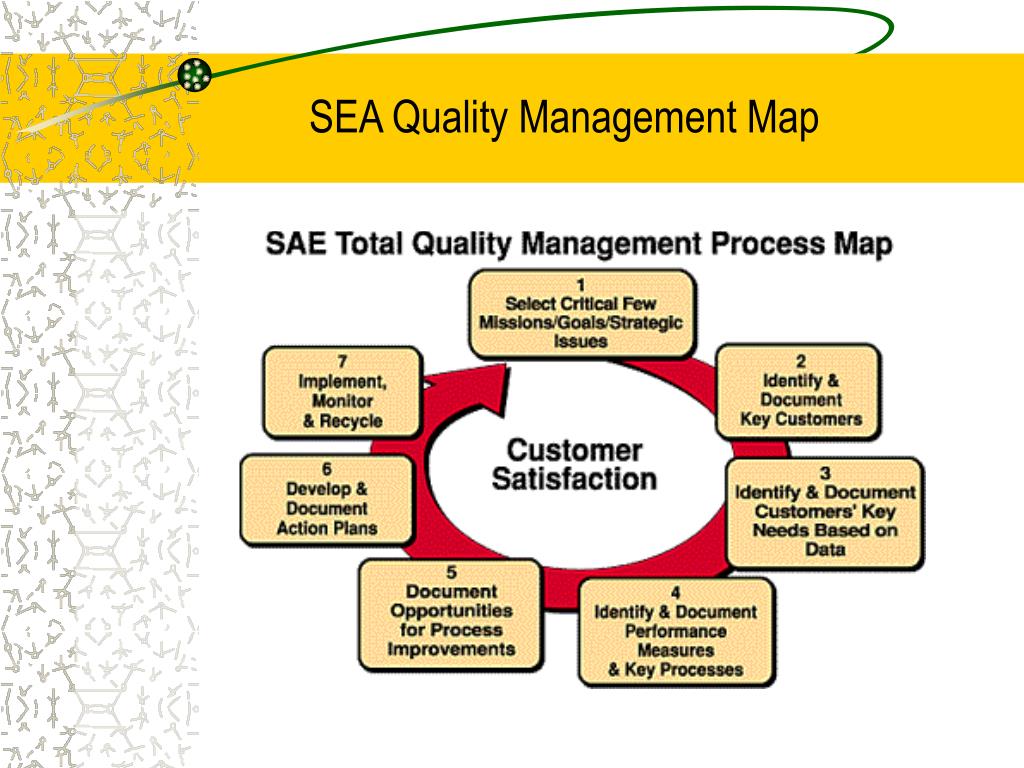 SEA Quality Management Map

SAE Total Quality Management Process Map

1
Select Critical Few Missions/Goals/Strategic Issues

2
Identify & Document Key Customers

3
Identify & Document Customers' Key Needs Based on Data

4
Identify & Document Performance Measures & Key Processes

5
Document Opportunities for Process Improvements

6
Develop & Document Action Plans

7
Implement, Monitor & Recycle

Customer Satisfaction